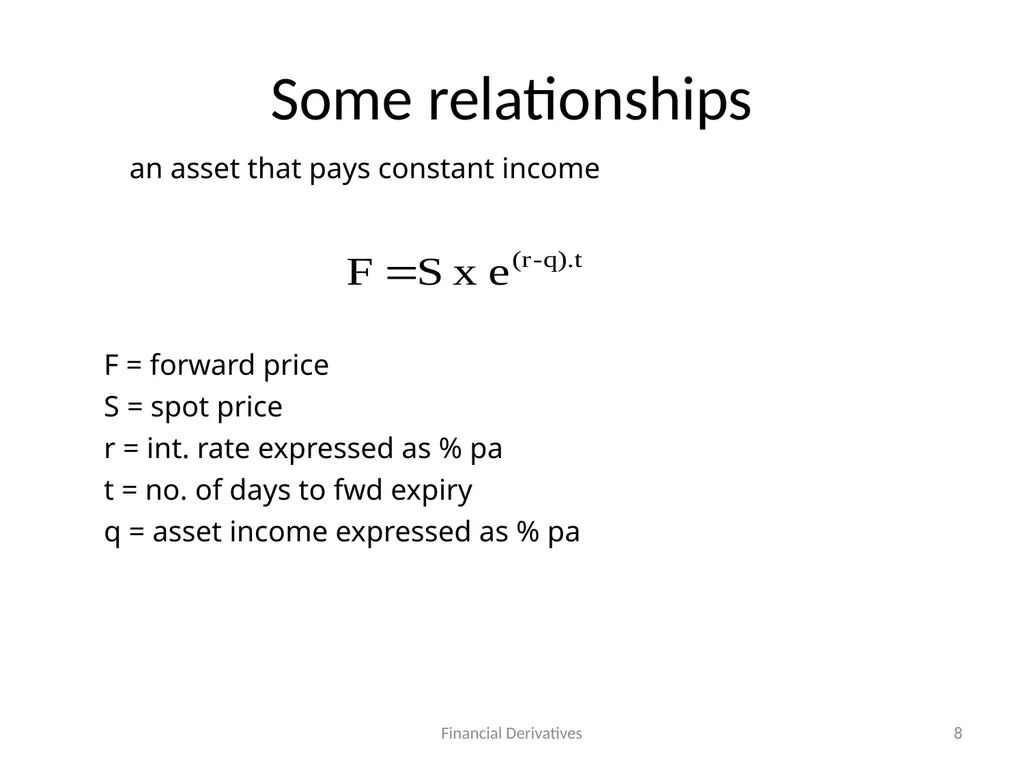 Some relationships

an asset that pays constant income

$F = S \text{ x } e^{(r-q).t}$

F = forward price
S = spot price
r = int. rate expressed as % pa
t = no. of days to fwd expiry
q = asset income expressed as % pa

Financial Derivatives

8